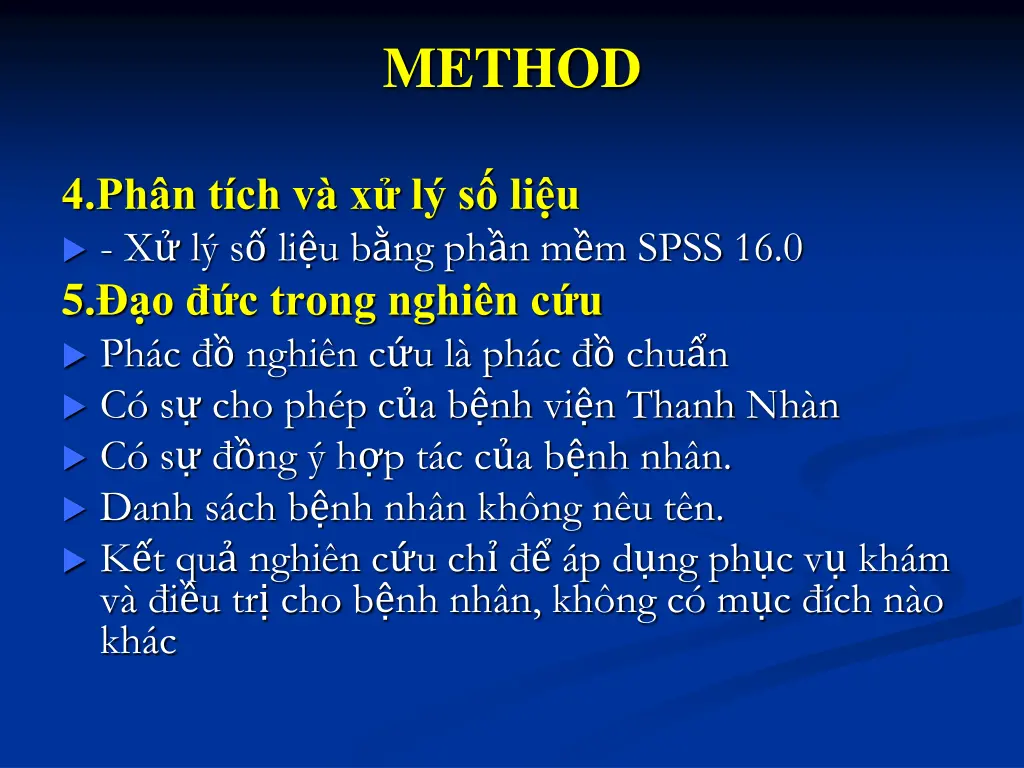 METHOD

4.Phân tích và xử lý số liệu

- Xử lý số liệu bằng phần mềm SPSS 16.0

5.Đạo đức trong nghiên cứu

Phác đồ nghiên cứu là phác đồ chuẩn

Có sự cho phép của bệnh viện Thanh Nhàn

Có sự đồng ý hợp tác của bệnh nhân.

Danh sách bệnh nhân không nêu tên.

Kết quả nghiên cứu chỉ để áp dụng phục vụ khám và điều trị cho bệnh nhân, không có mục đích nào khác